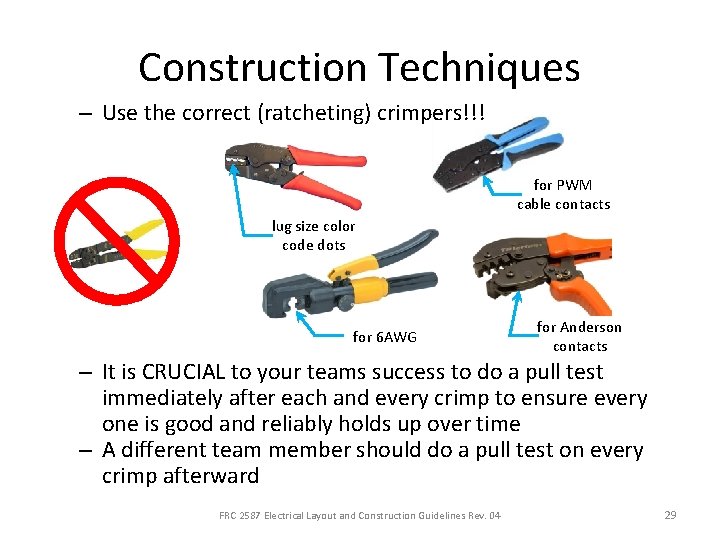 Construction Techniques

– Use the correct (ratcheting) crimpers!!!

lug size color code dots

for PWM cable contacts

for 6AWG

for Anderson contacts

– It is CRUCIAL to your teams success to do a pull test immediately after each and every crimp to ensure every one is good and reliably holds up over time
– A different team member should do a pull test on every crimp afterward

FRC 2587 Electrical Layout and Construction Guidelines Rev. 04

29